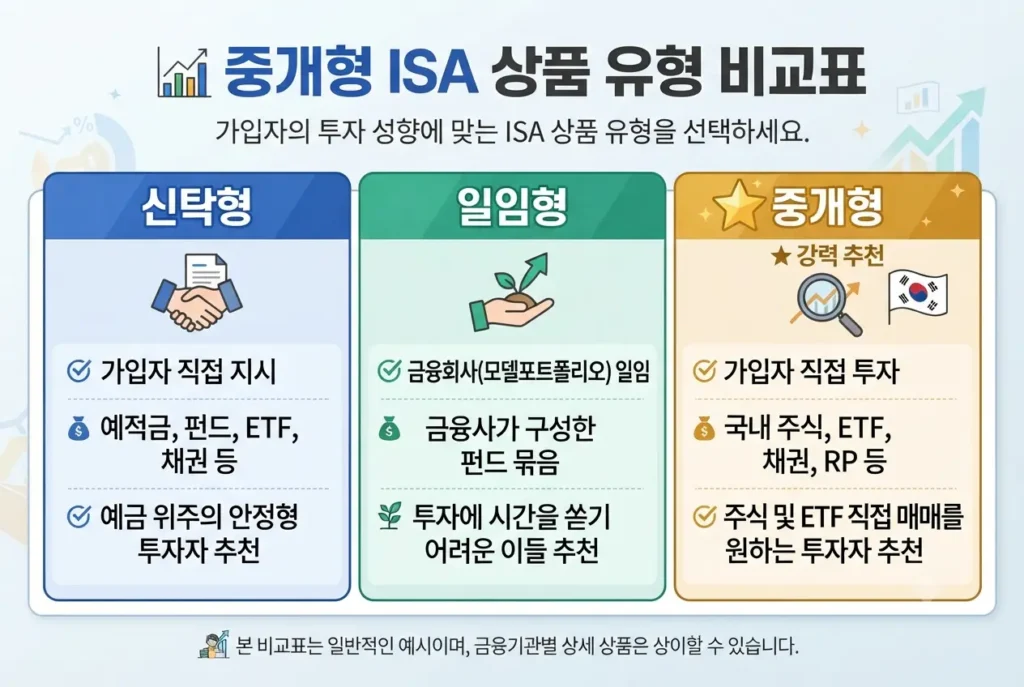 중개형 ISA 상품 유형 비교표

가입자의 투자 성향에 맞는 ISA 상품 유형을 선택하세요.

신탁형

가입자 직접 지시

예적금, 펀드, ETF, 채권 등

예금 위주의 안정형 투자자 추천

일임형

금융회사(모델포트폴리오) 일임

금융사가 구성한 펀드 묶음

투자에 시간을 쏟기 어려운 이들 추천

중개형

★ 강력 추천

가입자 직접 투자

국내 주식, ETF, 채권, RP 등

주식 및 ETF 직접 매매를 원하는 투자자 추천

본 비교표는 일반적인 예시이며, 금융기관별 상세 상품은 상이할 수 있습니다.